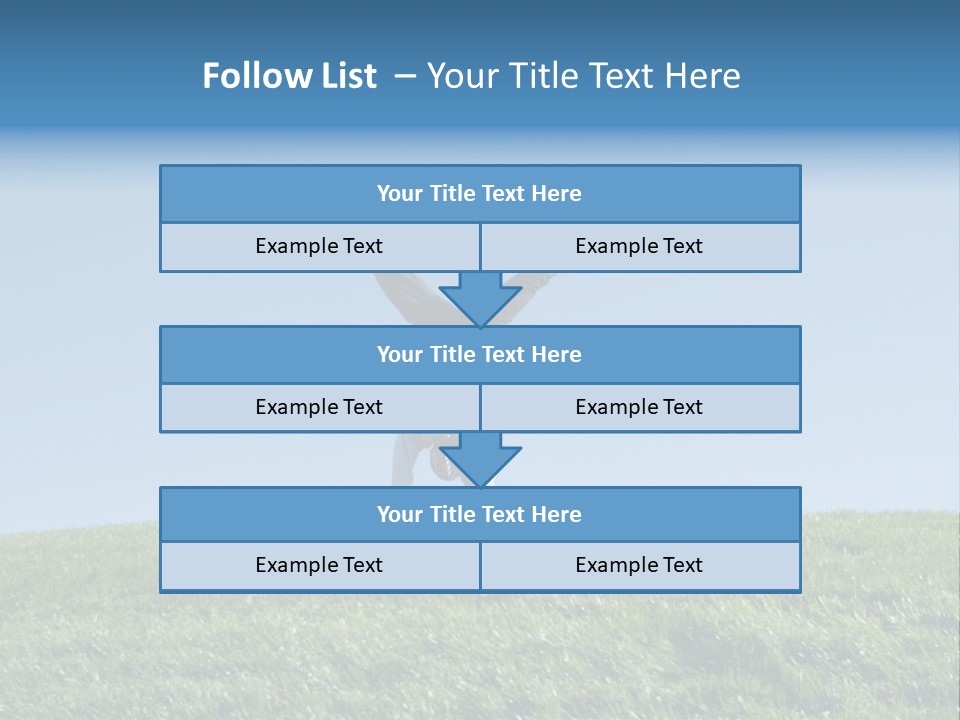 Follow List – Your Title Text Here

Your Title Text Here

Example Text

Example Text

Your Title Text Here

Example Text

Example Text

Your Title Text Here

Example Text

Example Text